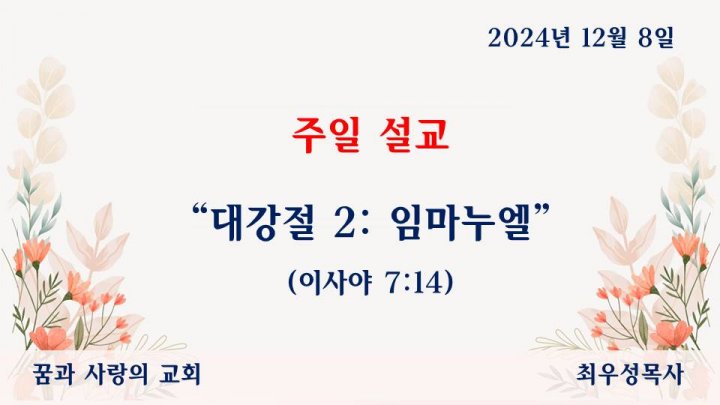 2024년 12월 8일

주일 설교

“대강절 2: 임마누엘”

(이사야 7:14)

꿈과 사랑의 교회

최우성목사